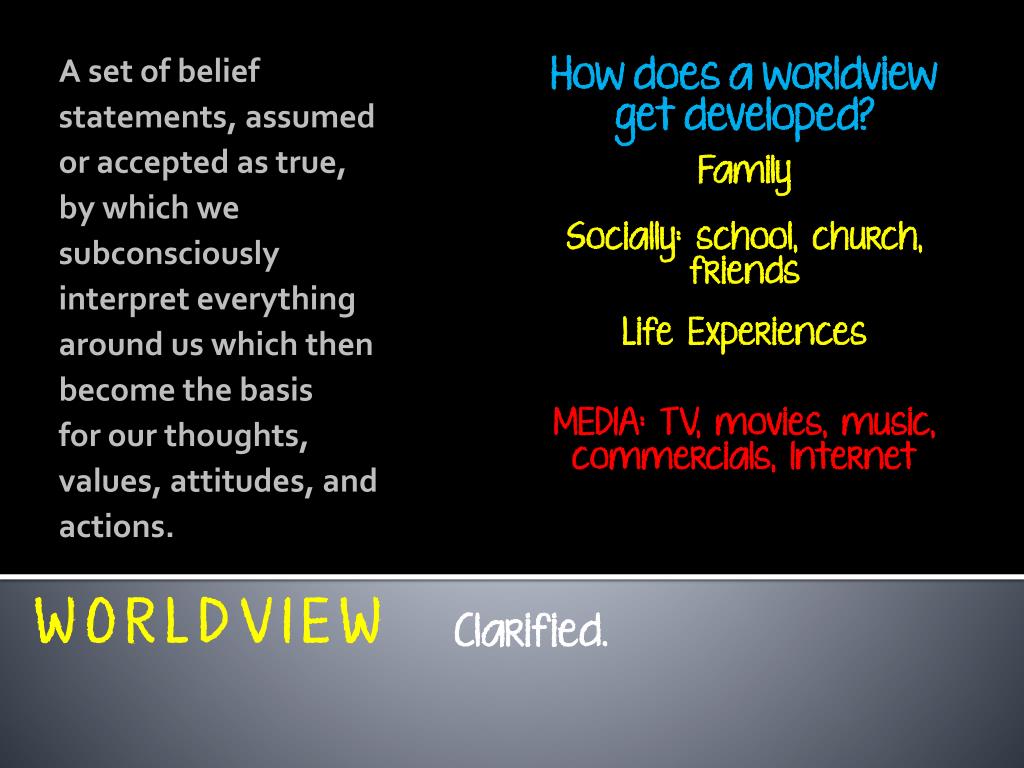 A set of belief statements, assumed or accepted as true, by which we subconsciously interpret everything around us which then become the basis for our thoughts, values, attitudes, and actions.

How does a worldview get developed?

Family

Socially: school, church, friends

Life Experiences

MEDIA: TV, movies, music, commercials, Internet

WORLDVIEW

Clarified.